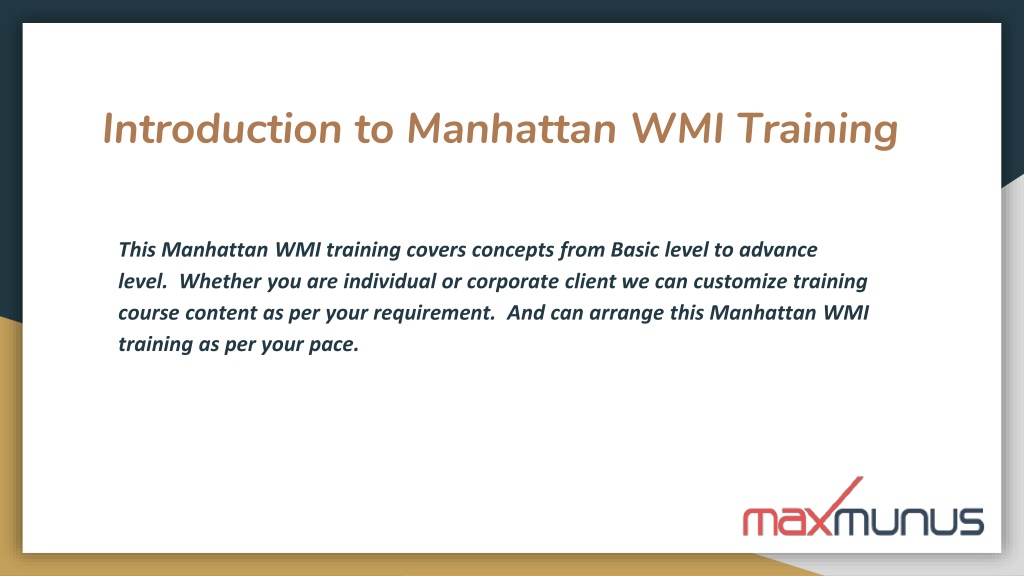 Introduction to Manhattan WMI Training

This Manhattan WMI training covers concepts from Basic level to advance level. Whether you are individual or corporate client we can customize training course content as per your requirement. And can arrange this Manhattan WMI training as per your pace.

maxmunus